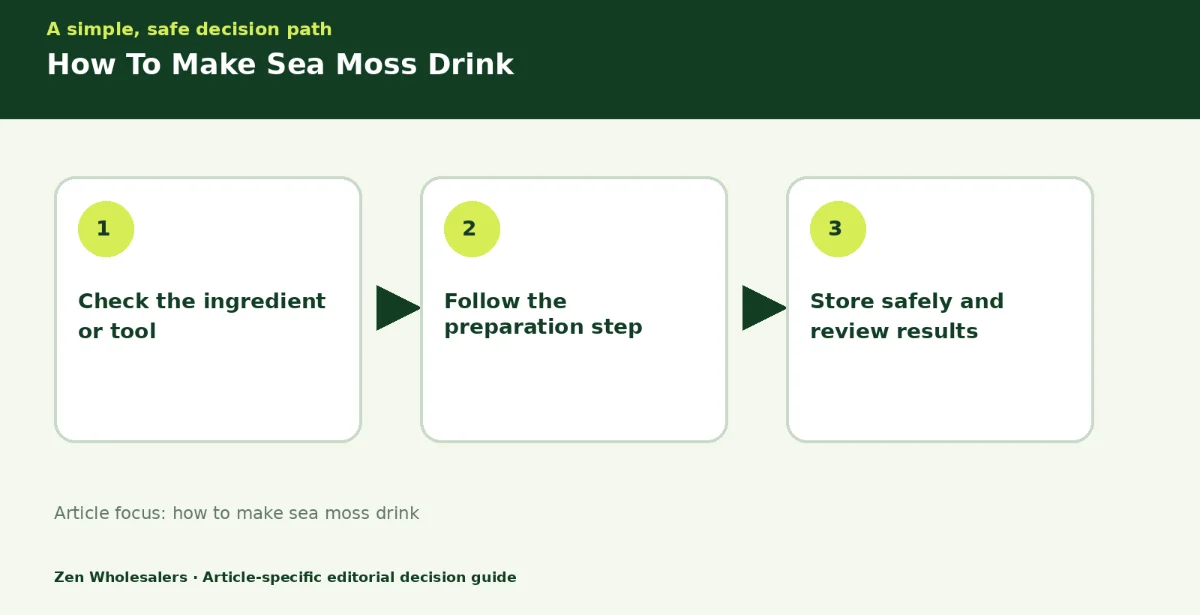 A simple, safe decision path
How To Make Sea Moss Drink

1
Check the ingredient or tool

2
Follow the preparation step

3
Store safely and review results

Article focus: how to make sea moss drink

Zen Wholesalers · Article-specific editorial decision guide